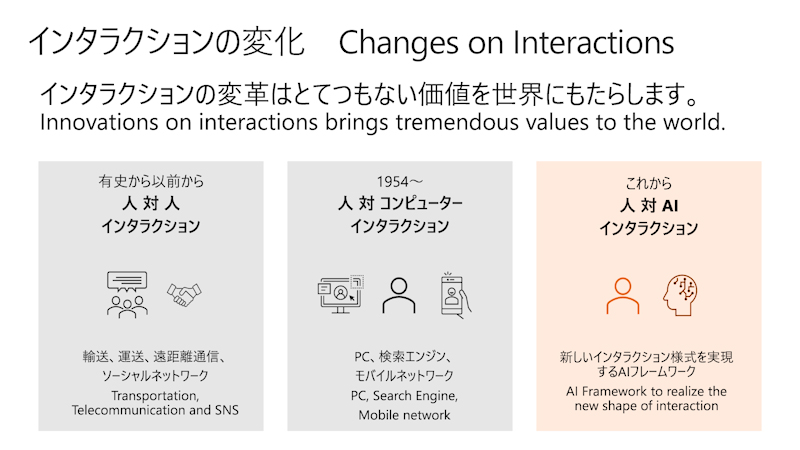 インタラクションの変化　Changes on Interactions

インタラクションの変革はとてつもない価値を世界にもたらします。
Innovations on interactions brings tremendous values to the world.

有史から以前から
人 対 人
インタラクション

輸送、運送、遠距離通信、ソーシャルネットワーク
Transportation, Telecommunication and SNS

1954～
人 対 コンピューター
インタラクション

PC、検索エンジン、モバイルネットワーク
PC, Search Engine, Mobile network

これから
人 対 AI
インタラクション

新しいインタラクション様式を実現するAIフレームワーク
AI Framework to realize the new shape of interaction